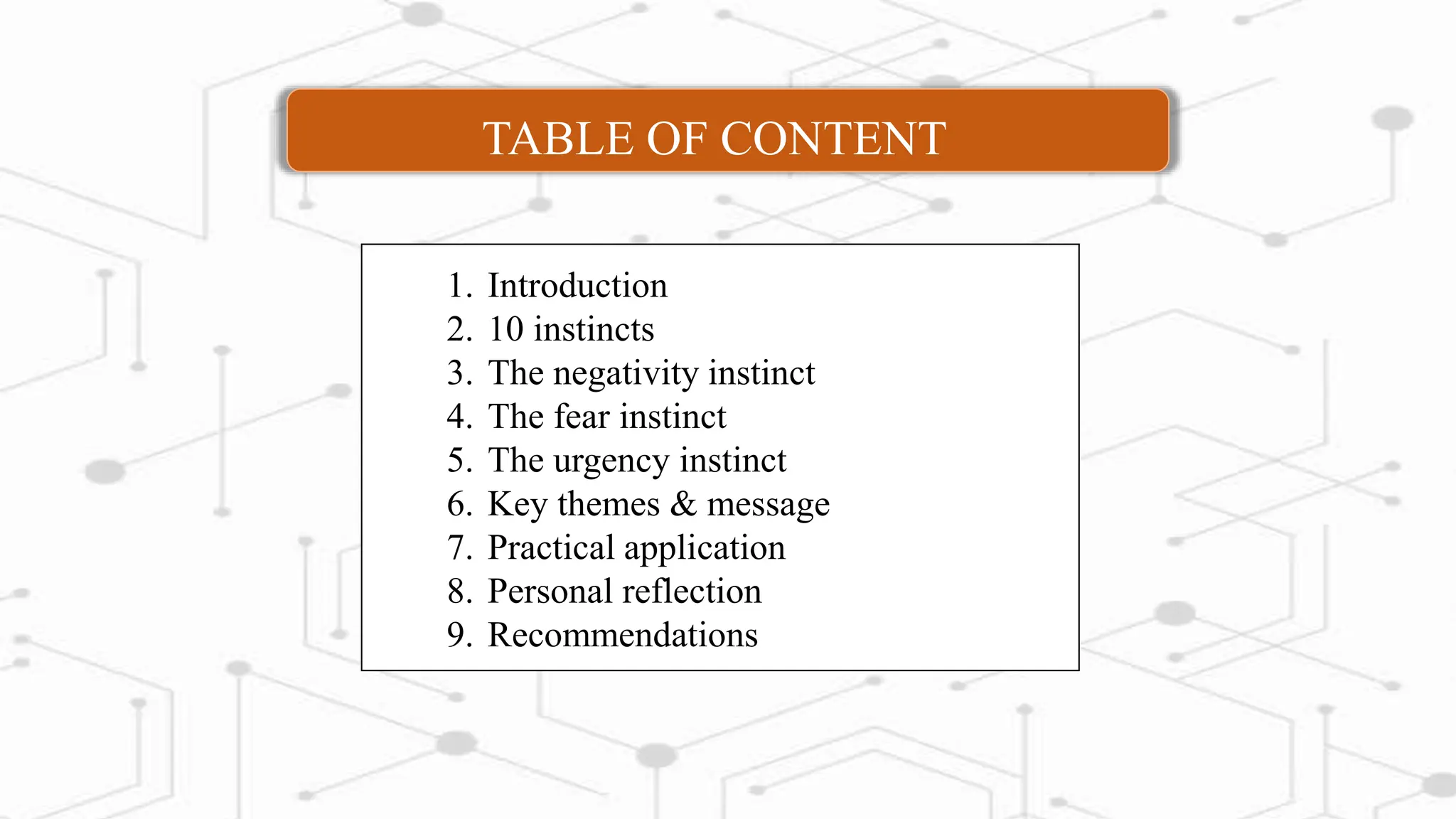 TABLE OF CONTENT

1. Introduction
2. 10 instincts
3. The negativity instinct
4. The fear instinct
5. The urgency instinct
6. Key themes & message
7. Practical application
8. Personal reflection
9. Recommendations